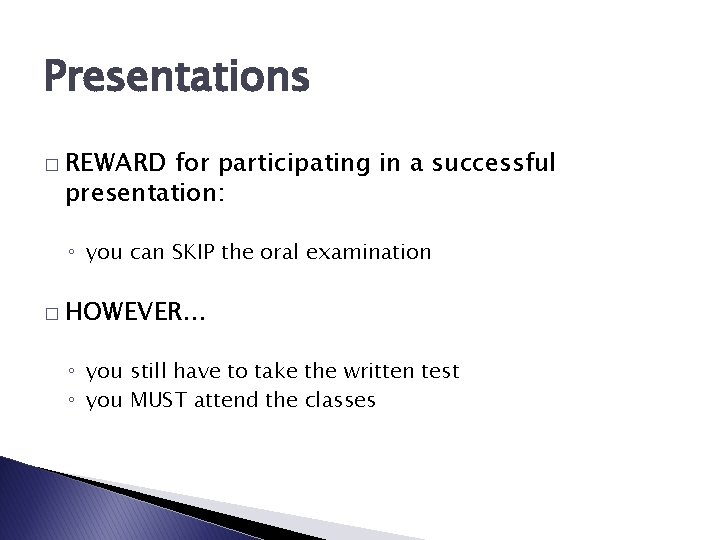 Presentations

□ REWARD for participating in a successful presentation:

◦ you can SKIP the oral examination

□ HOWEVER…

◦ you still have to take the written test
◦ you MUST attend the classes